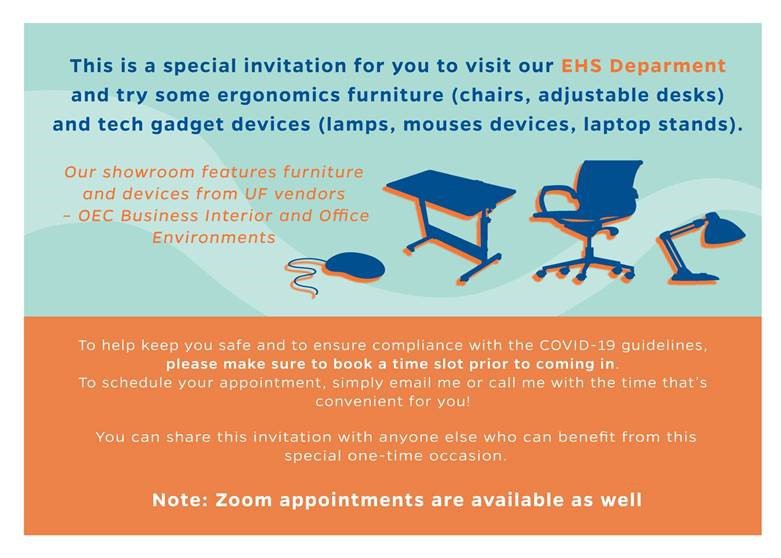 This is a special invitation for you to visit our EHS Deparment and try some ergonomics furniture (chairs, adjustable desks) and tech gadget devices (lamps, mouses devices, laptop stands).

Our showroom features furniture and devices from UF vendors – OEC Business Interior and Office Environments

To help keep you safe and to ensure compliance with the COVID-19 guidelines, please make sure to book a time slot prior to coming in.
To schedule your appointment, simply email me or call me with the time that's convenient for you!

You can share this invitation with anyone else who can benefit from this special one-time occasion.

Note: Zoom appointments are available as well